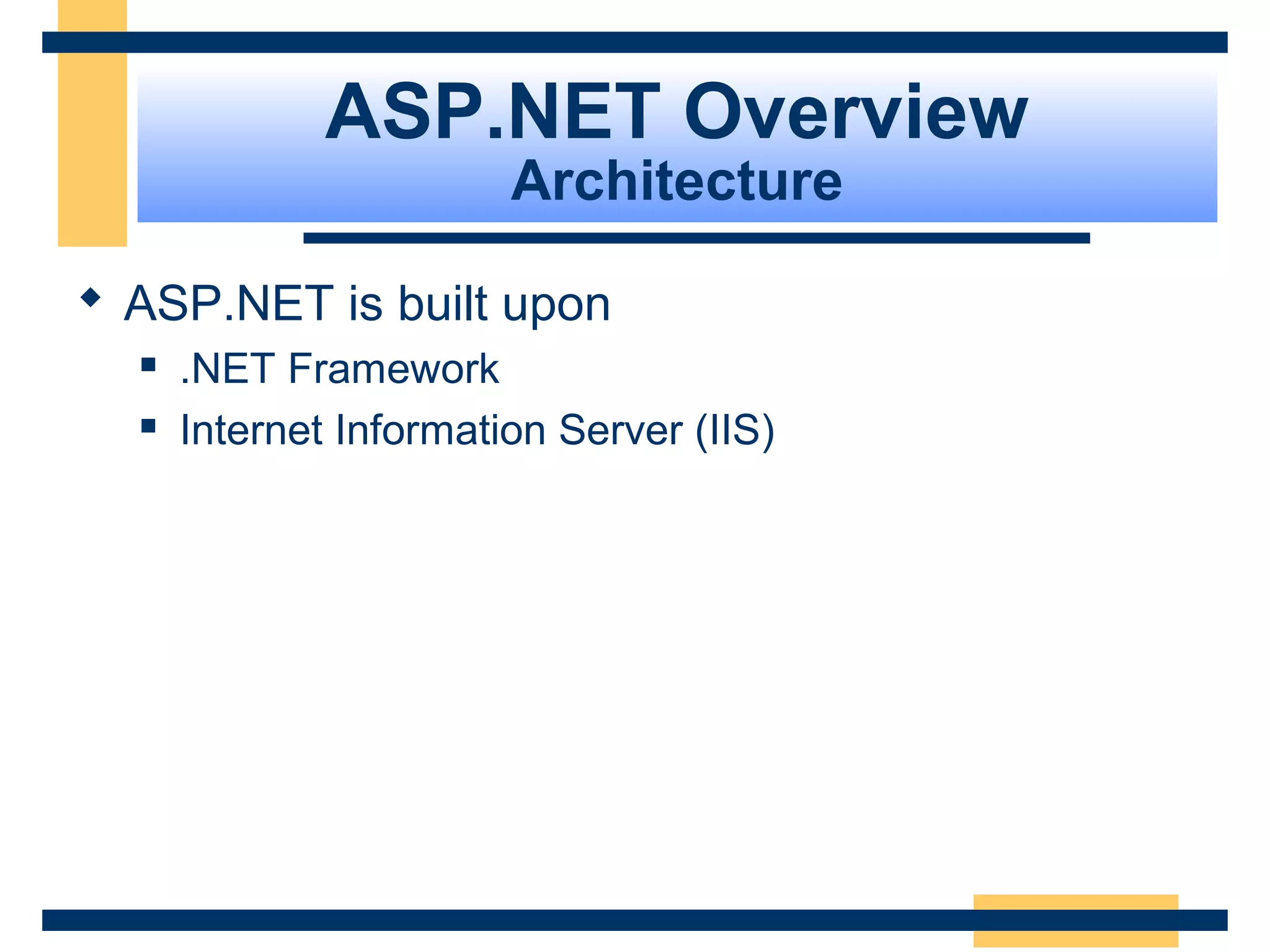 ASP.NET Overview
Architecture

◆ ASP.NET is built upon
▪ .NET Framework
▪ Internet Information Server (IIS)